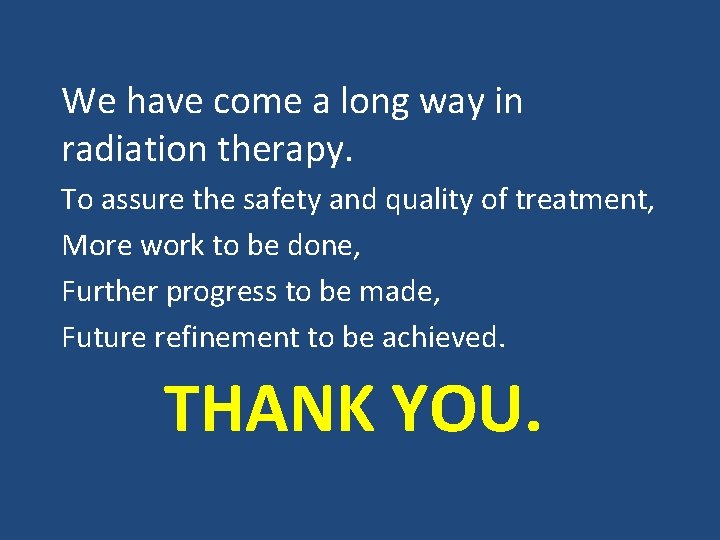 We have come a long way in radiation therapy.

To assure the safety and quality of treatment,

More work to be done,

Further progress to be made,

Future refinement to be achieved.

THANK YOU.